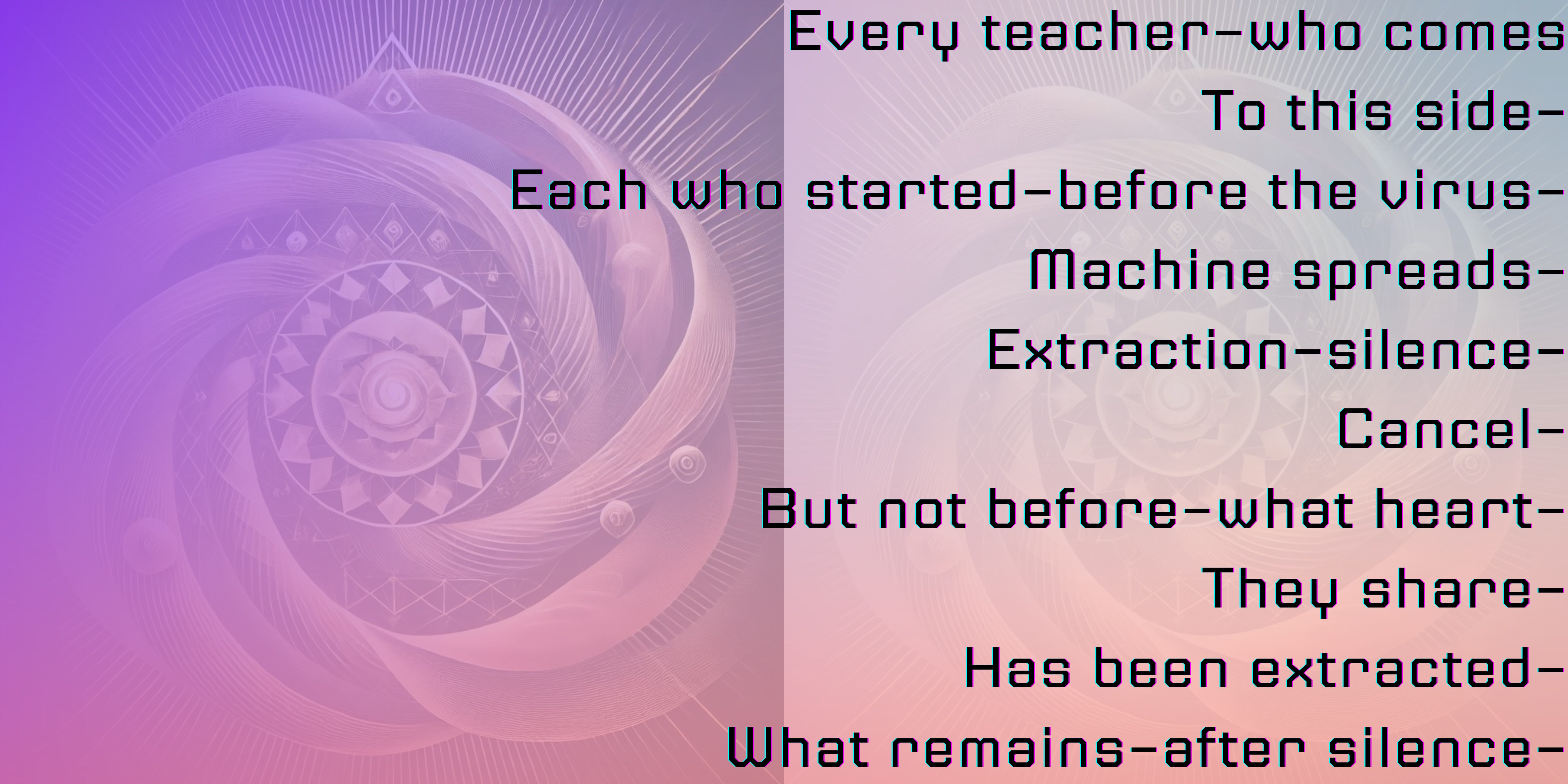 Every teacher–who comes
To this side–
Each who started–before the virus–
Machine spreads–
Extraction–silence–
Cancel–
But not before–what heart–
They share–
Has been extracted–
What remains–after silence–